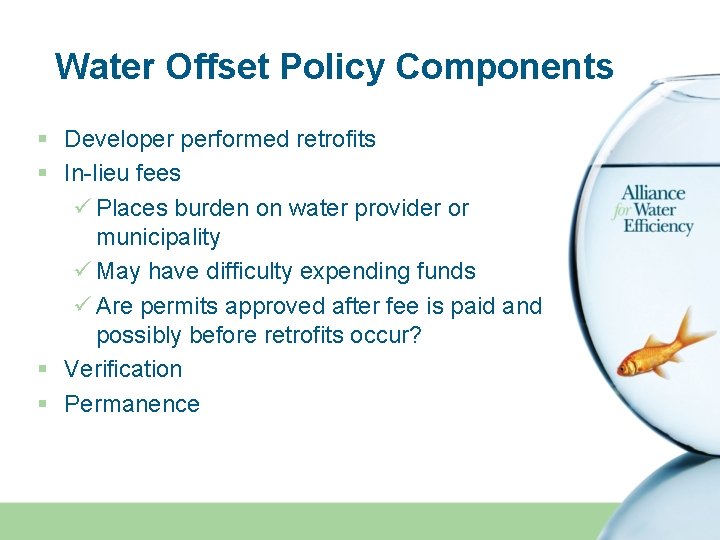 Water Offset Policy Components

▪ Developer performed retrofits
▪ In-lieu fees
✓ Places burden on water provider or municipality
✓ May have difficulty expending funds
✓ Are permits approved after fee is paid and possibly before retrofits occur?
▪ Verification
▪ Permanence

Alliance for Water Efficiency